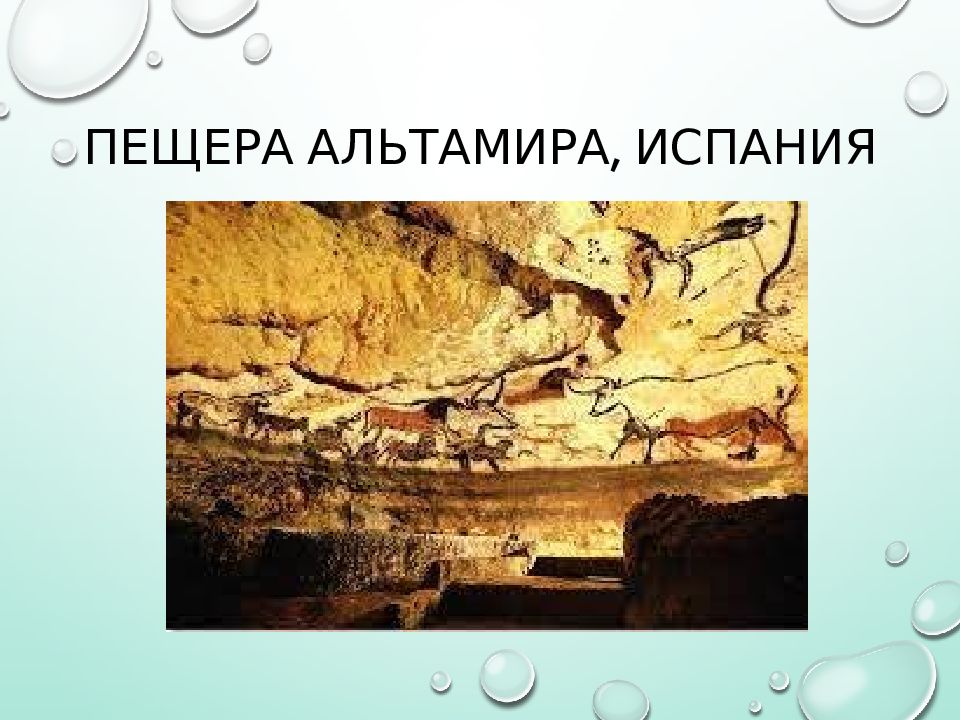 ПЕЩЕРА АЛЬТАМИРА, ИСПАНИЯ